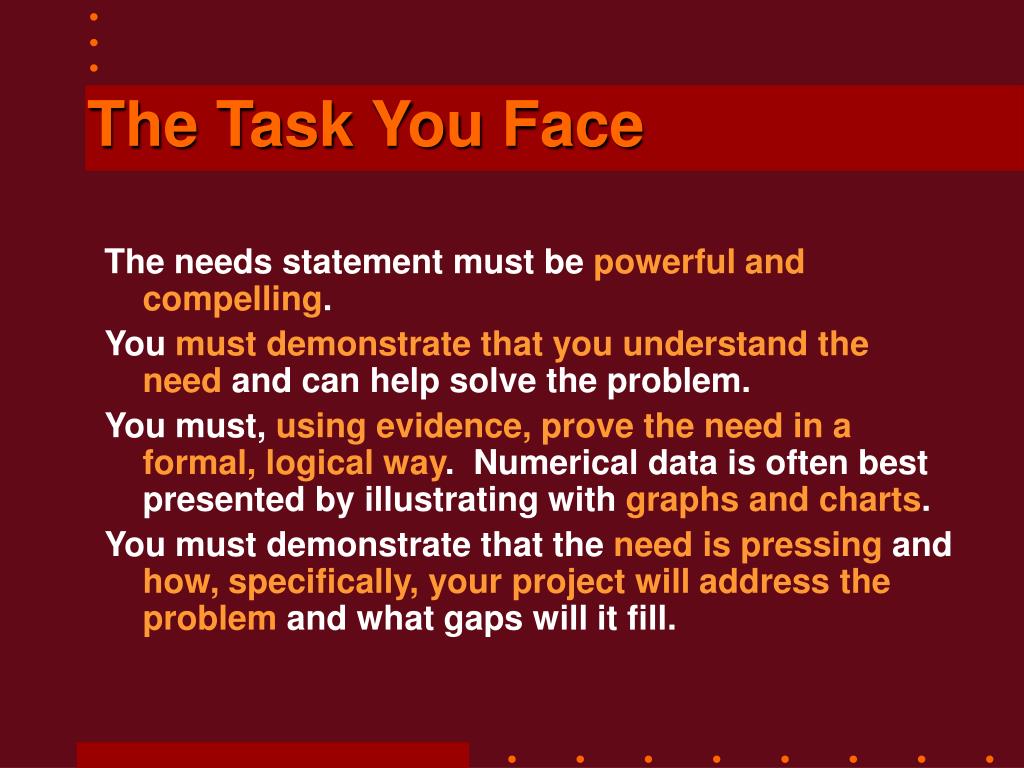 The Task You Face

The needs statement must be powerful and compelling.

You must demonstrate that you understand the need and can help solve the problem.

You must, using evidence, prove the need in a formal, logical way. Numerical data is often best presented by illustrating with graphs and charts.

You must demonstrate that the need is pressing and how, specifically, your project will address the problem and what gaps will it fill.